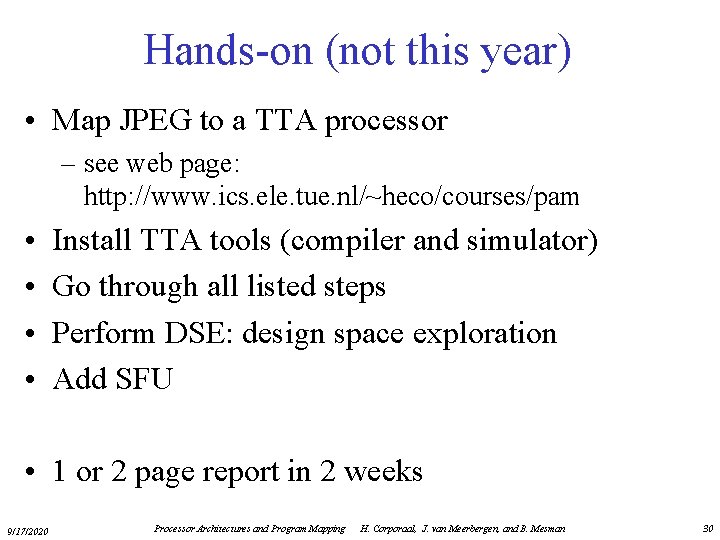 Hands-on (not this year)

• Map JPEG to a TTA processor
– see web page: http://www.ics.ele.tue.nl/~heco/courses/pam

• Install TTA tools (compiler and simulator)

• Go through all listed steps

• Perform DSE: design space exploration

• Add SFU

• 1 or 2 page report in 2 weeks

9/17/2020 Processor Architectures and Program Mapping H. Corporaal, J. van Meerbergen, and B. Mesman 30